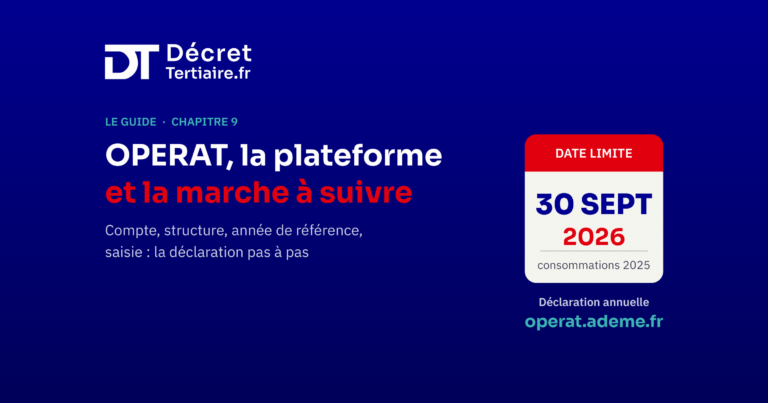 DT Décret Tertiaire.fr

LE GUIDE · CHAPITRE 9

OPERAT, la plateforme et la marche à suivre

Compte, structure, année de référence, saisie : la déclaration pas à pas

DATE LIMITE

30 SEPT

2026

consommations 2025

Déclaration annuelle

operat.ademe.fr